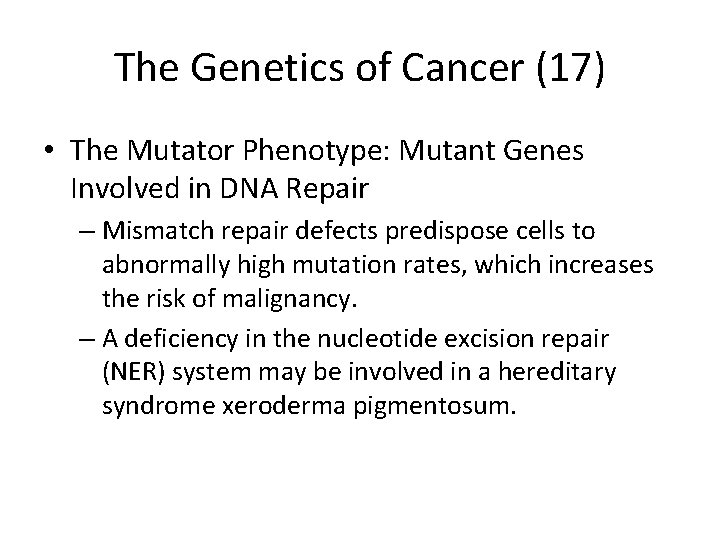 The Genetics of Cancer (17)

• The Mutator Phenotype: Mutant Genes Involved in DNA Repair

– Mismatch repair defects predispose cells to abnormally high mutation rates, which increases the risk of malignancy.

– A deficiency in the nucleotide excision repair (NER) system may be involved in a hereditary syndrome xeroderma pigmentosum.